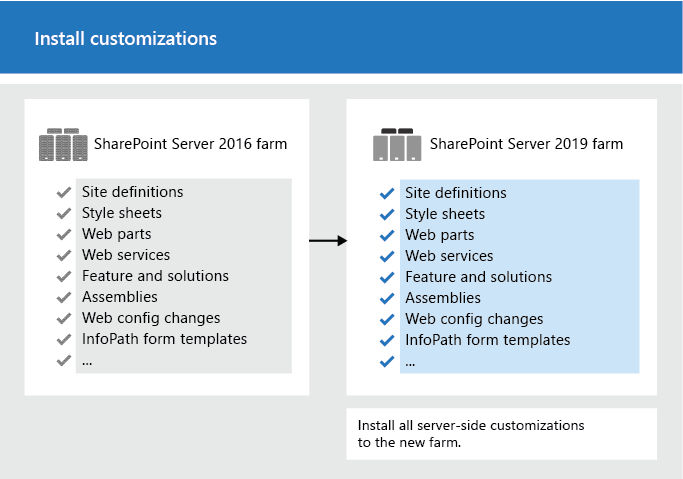 Install customizations

SharePoint Server 2016 farm

Site definitions
Style sheets
Web parts
Web services
Feature and solutions
Assemblies
Web config changes
InfoPath form templates
...

SharePoint Server 2019 farm

Site definitions
Style sheets
Web parts
Web services
Feature and solutions
Assemblies
Web config changes
InfoPath form templates
...

Install all server-side customizations to the new farm.